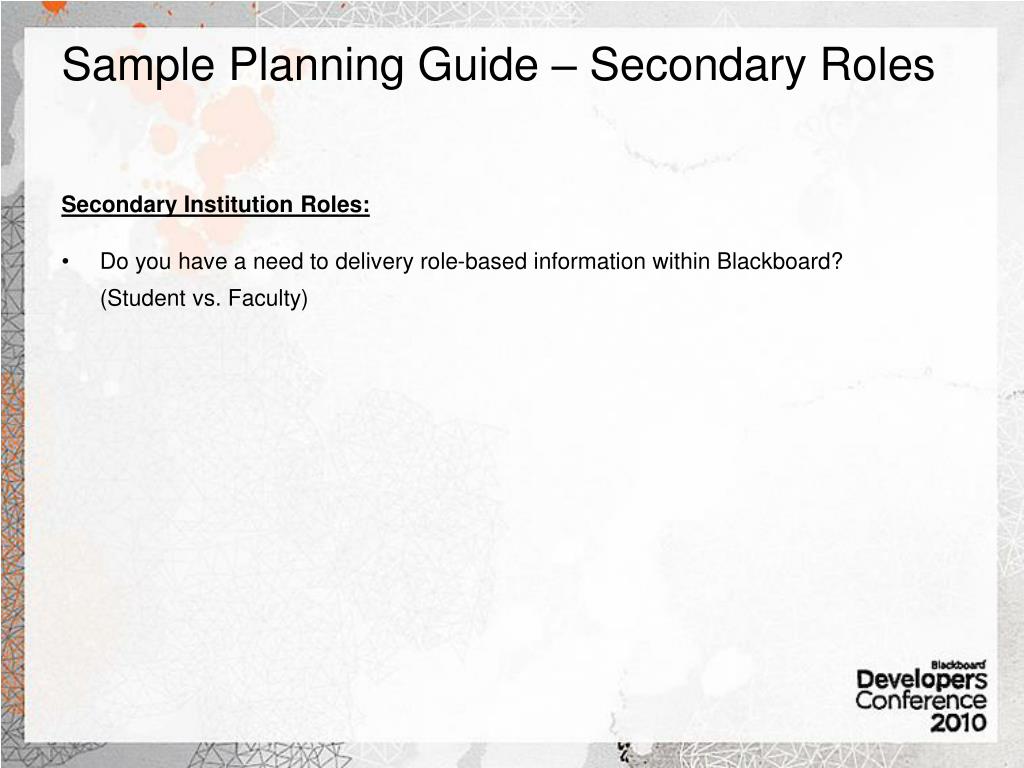 Sample Planning Guide – Secondary Roles

Secondary Institution Roles:

• Do you have a need to delivery role-based information within Blackboard? (Student vs. Faculty)

Blackboard
Developers
Conference
2010